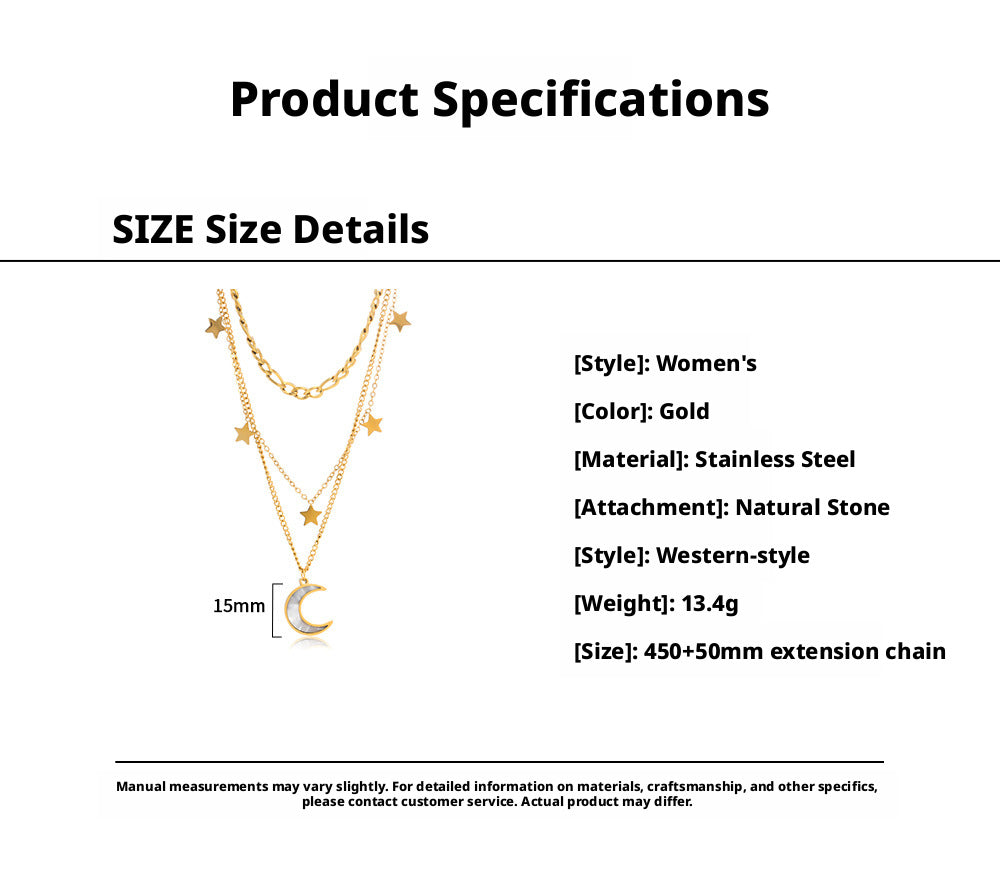 Product Specifications

SIZE Size Details

15mm

[Style]: Women's

[Color]: Gold

[Material]: Stainless Steel

[Attachment]: Natural Stone

[Style]: Western-style

[Weight]: 13.4g

[Size]: 450+50mm extension chain

Manual measurements may vary slightly. For detailed information on materials, craftsmanship, and other specifics, please contact customer service. Actual product may differ.